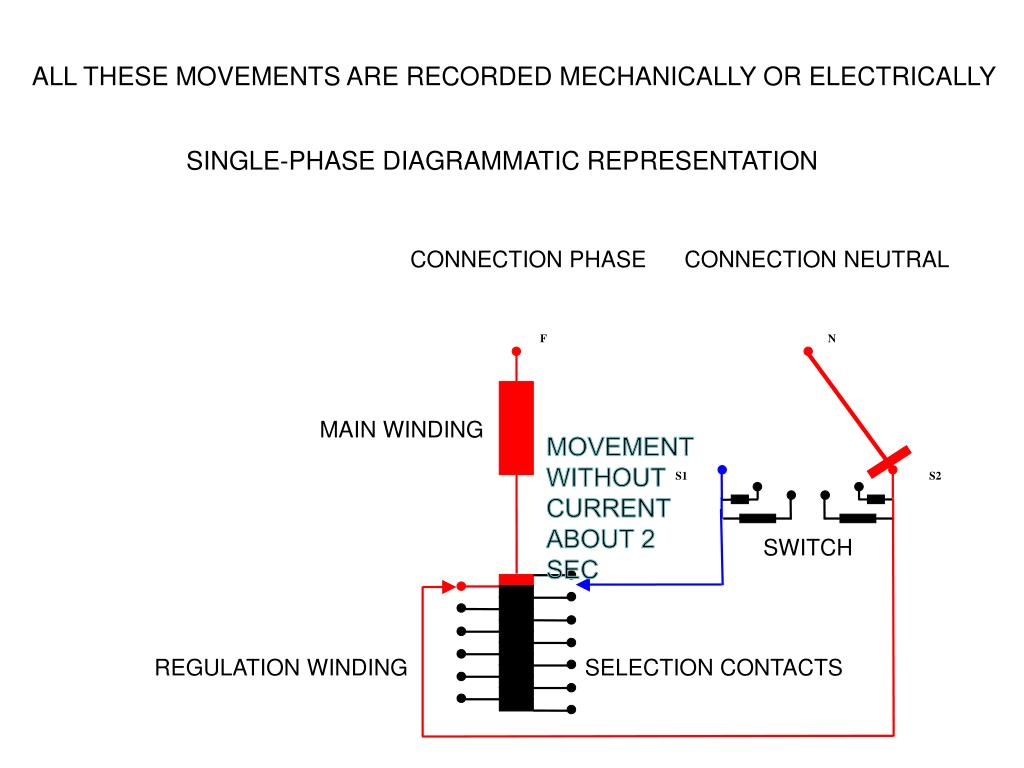 ALL THESE MOVEMENTS ARE RECORDED MECHANICALLY OR ELECTRICALLY

SINGLE-PHASE DIAGRAMMATIC REPRESENTATION

CONNECTION PHASE

CONNECTION NEUTRAL

F

N

MAIN WINDING

MOVEMENT WITHOUT CURRENT ABOUT 2 SEC

S1

S2

SWITCH

REGULATION WINDING

SELECTION CONTACTS